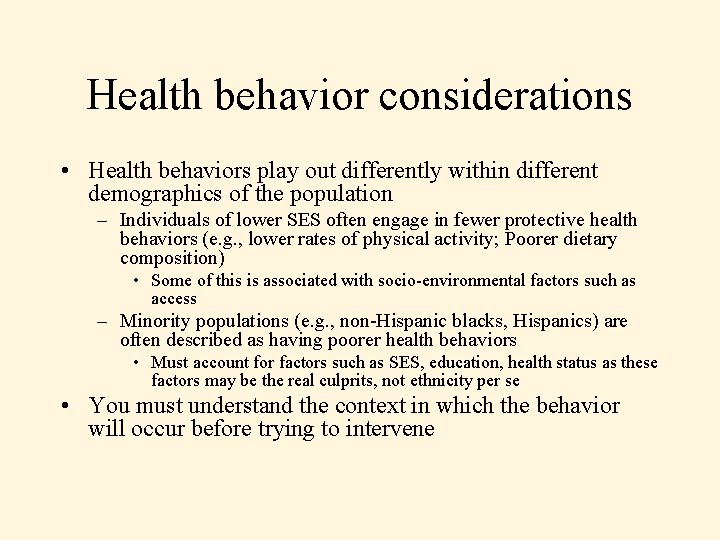 Health behavior considerations

• Health behaviors play out differently within different demographics of the population

– Individuals of lower SES often engage in fewer protective health behaviors (e.g., lower rates of physical activity; Poorer dietary composition)

• Some of this is associated with socio-environmental factors such as access

– Minority populations (e.g., non-Hispanic blacks, Hispanics) are often described as having poorer health behaviors

• Must account for factors such as SES, education, health status as these factors may be the real culprits, not ethnicity per se

• You must understand the context in which the behavior will occur before trying to intervene